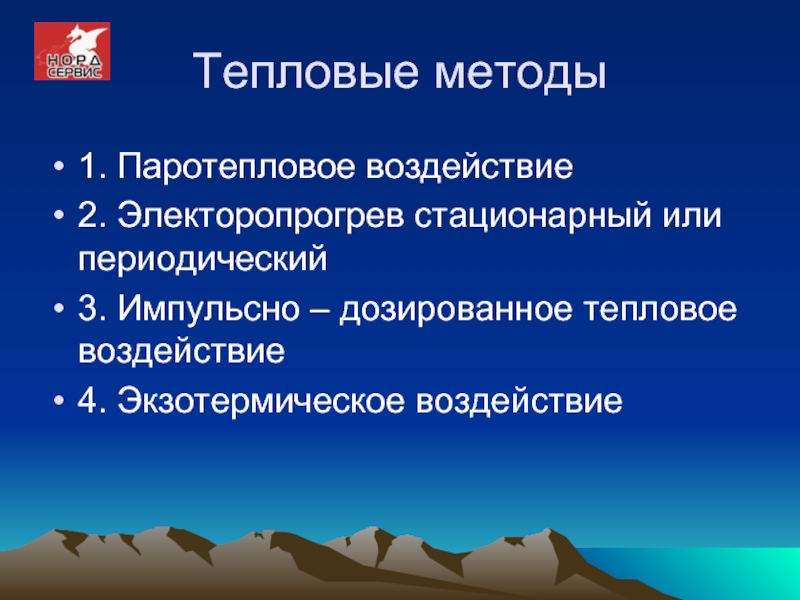 НОРД СЕРВИС

Тепловые методы

• 1. Паротепловое воздействие
• 2. Электоропрогрев стационарный или периодический
• 3. Импульсно – дозированное тепловое воздействие
• 4. Экзотермическое воздействие